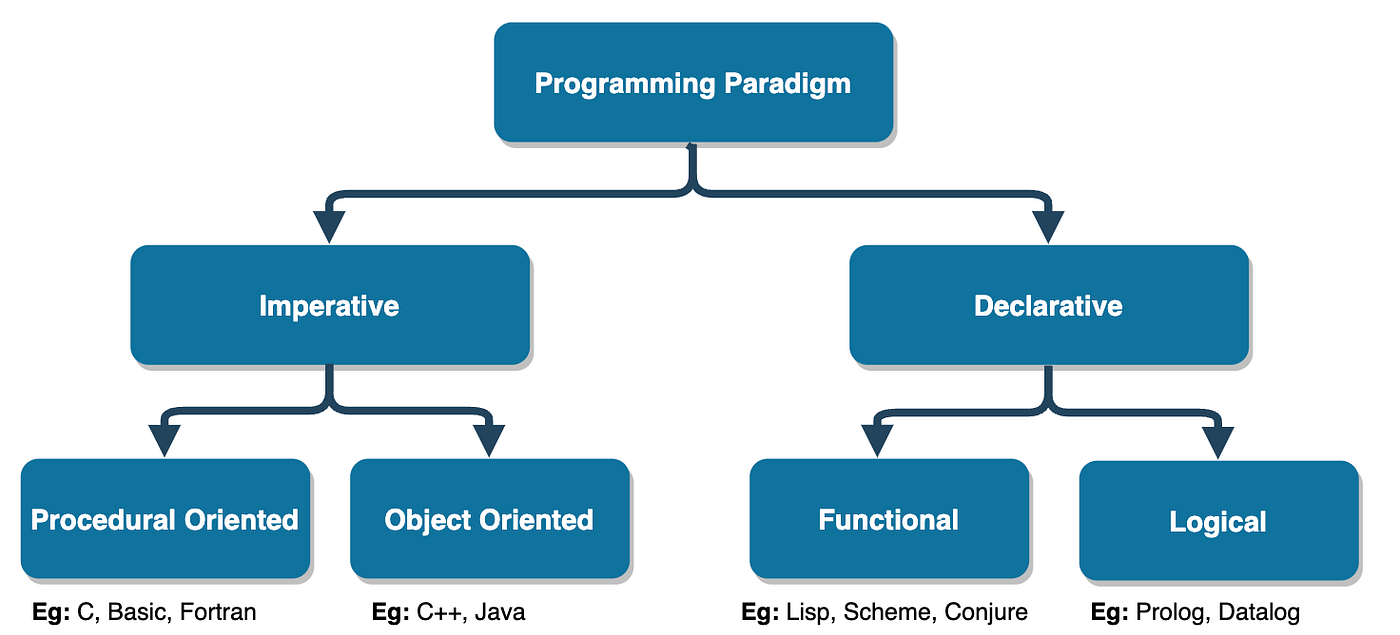 Programming Paradigm

Imperative

Declarative

Procedural Oriented

Object Oriented

Functional

Logical

Eg: C, Basic, Fortran

Eg: C++, Java

Eg: Lisp, Scheme, Conjure

Eg: Prolog, Datalog